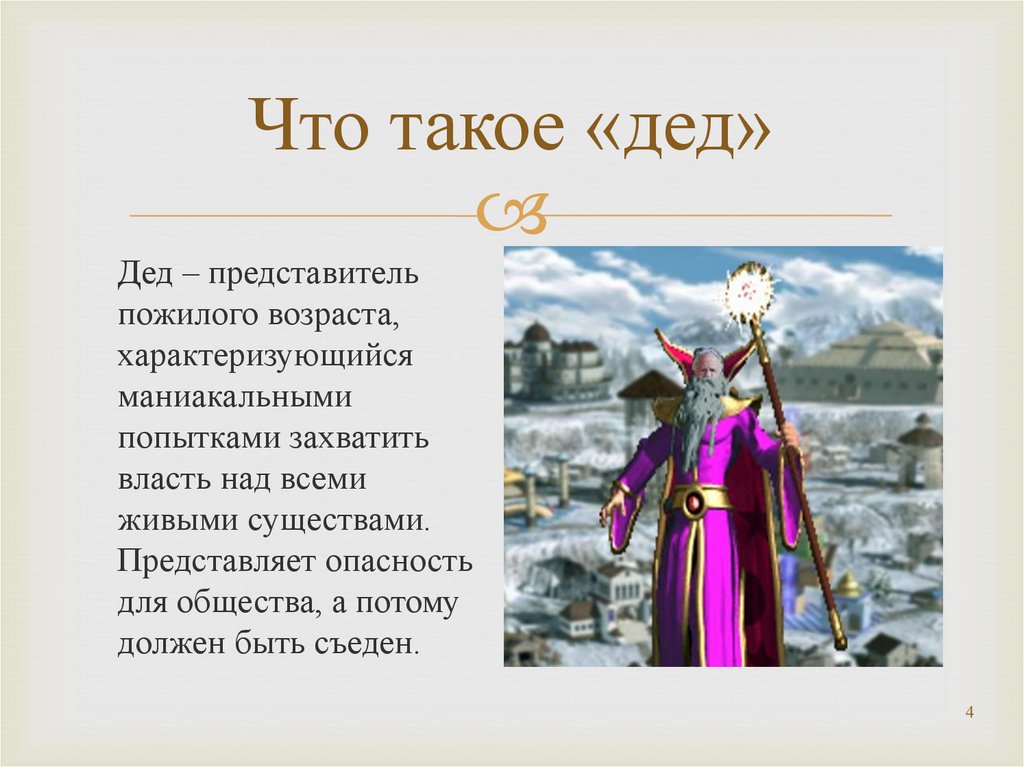 Что такое «дед»

Дед – представитель пожилого возраста, характеризующийся маниакальными попытками захватить власть над всеми живыми существами. Представляет опасность для общества, а потому должен быть съеден.

4